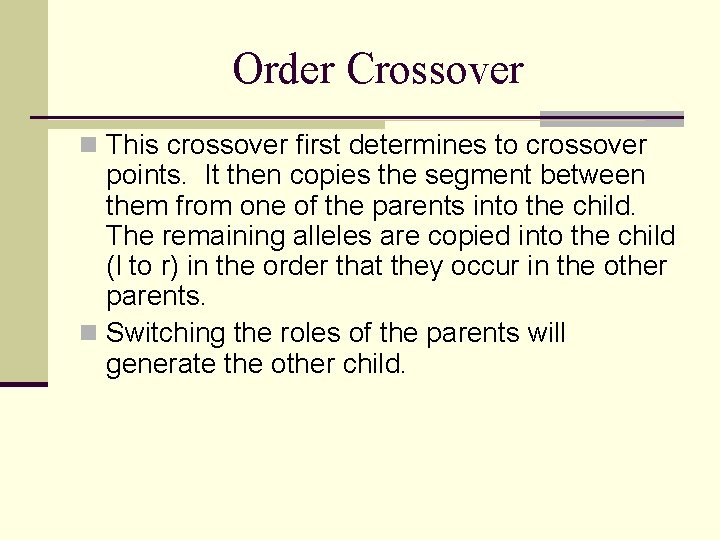 Order Crossover

This crossover first determines to crossover points. It then copies the segment between them from one of the parents into the child. The remaining alleles are copied into the child (l to r) in the order that they occur in the other parents.

Switching the roles of the parents will generate the other child.